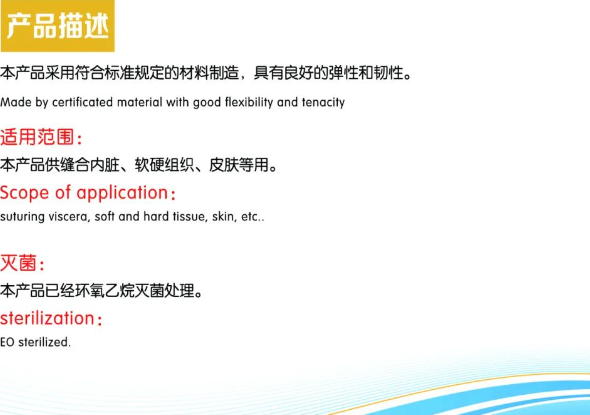 产品描述

本产品采用符合标准规定的材料制造，具有良好的弹性和韧性。

Made by certificated material with good flexibility and tenacity

适用范围：

本产品供缝合内脏、软硬组织、皮肤等用。

Scope of application：

suturing viscera, soft and hard tissue, skin, etc..

灭菌：

本产品已经环氧乙烷灭菌处理。

sterilization：

EO sterilized.